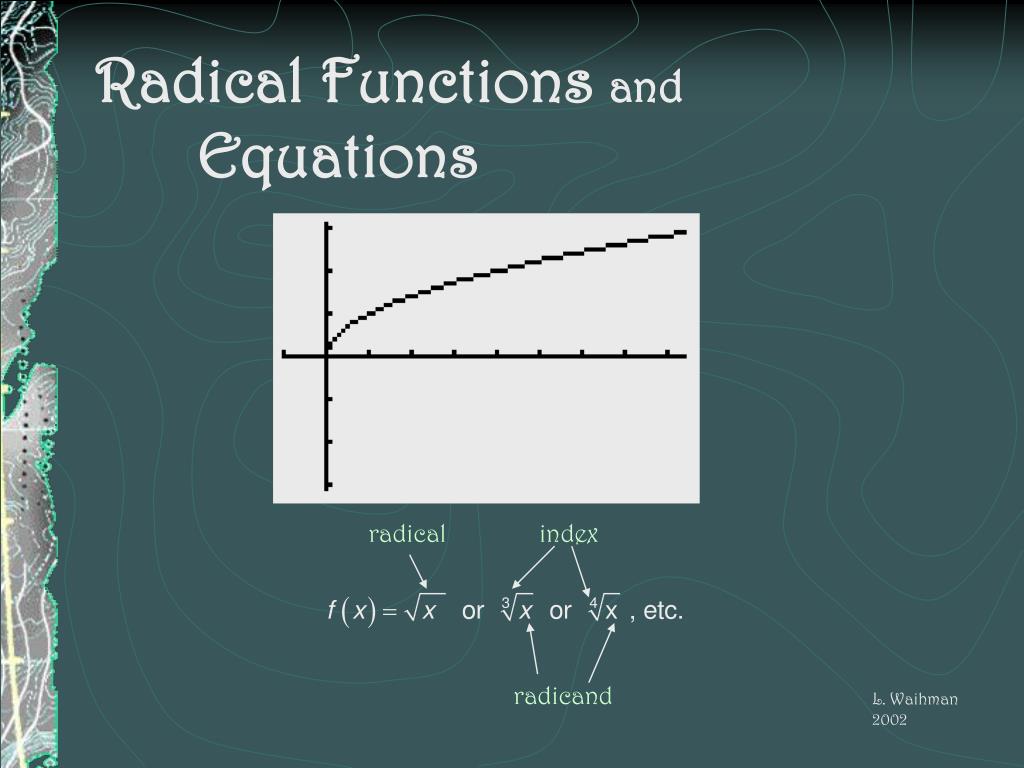 Radical Functions and Equations

radical

index

$f(x) = \sqrt{x}$ or $\sqrt[3]{x}$ or $\sqrt[4]{x}$ , etc.

radicand

L. Waihman 2002